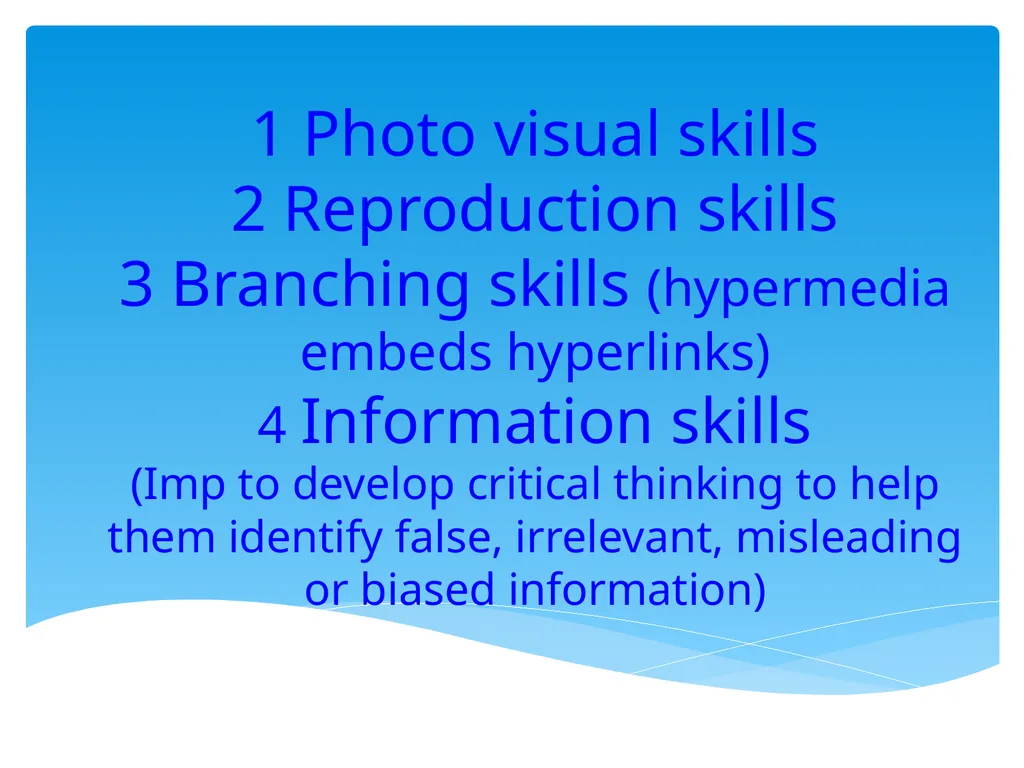 1 Photo visual skills
2 Reproduction skills
3 Branching skills (hypermedia embeds hyperlinks)
4 Information skills
(Imp to develop critical thinking to help them identify false, irrelevant, misleading or biased information)